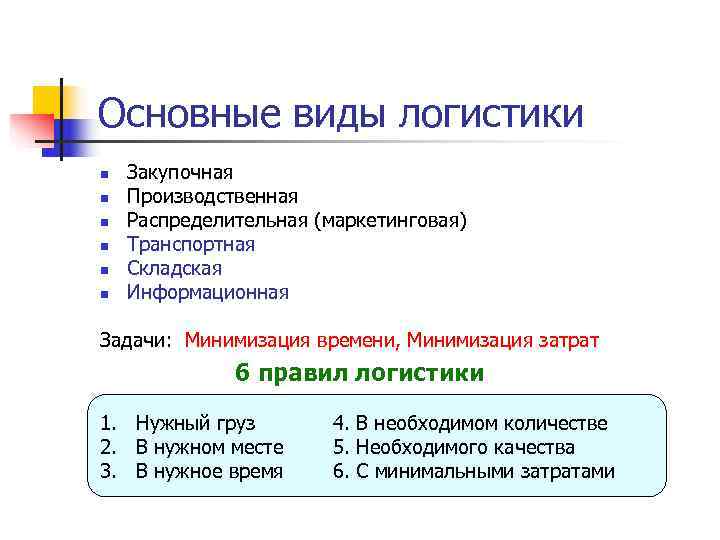 Основные виды логистики

- Закупочная
- Производственная
- Распределительная (маркетинговая)
- Транспортная
- Складская
- Информационная

Задачи: Минимизация времени, Минимизация затрат

6 правил логистики

1. Нужный груз
2. В нужном месте
3. В нужное время

4. В необходимом количестве
5. Необходимого качества
6. С минимальными затратами